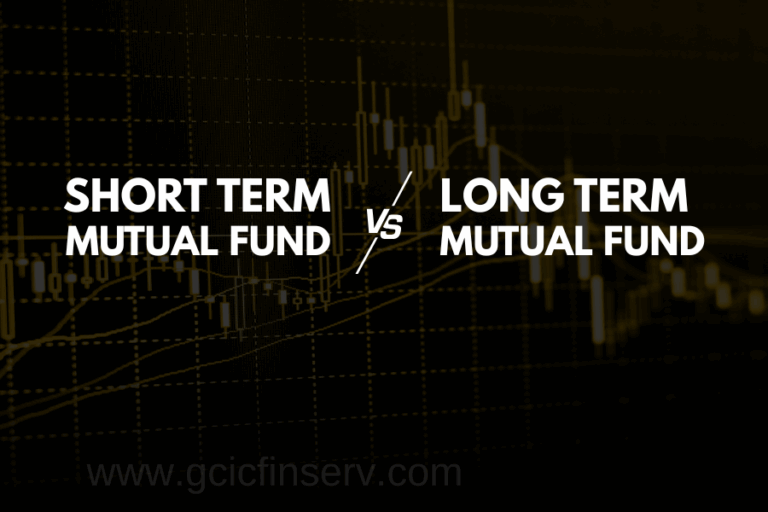 SHORT TERM MUTUAL FUND

VS

LONG TERM MUTUAL FUND

www.gcicfinserv.com